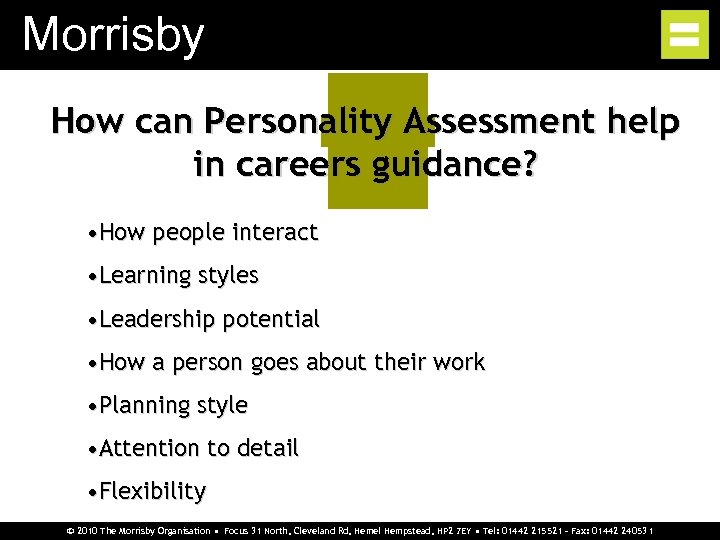 Morrisby

How can Personality Assessment help in careers guidance?

•How people interact

•Learning styles

•Leadership potential

•How a person goes about their work

•Planning style

•Attention to detail

•Flexibility

© 2010 The Morrisby Organisation ▪ Focus 31 North, Cleveland Rd, Hemel Hempstead, HP2 7EY ▪ Tel: 01442 215521 - Fax: 01442 240531